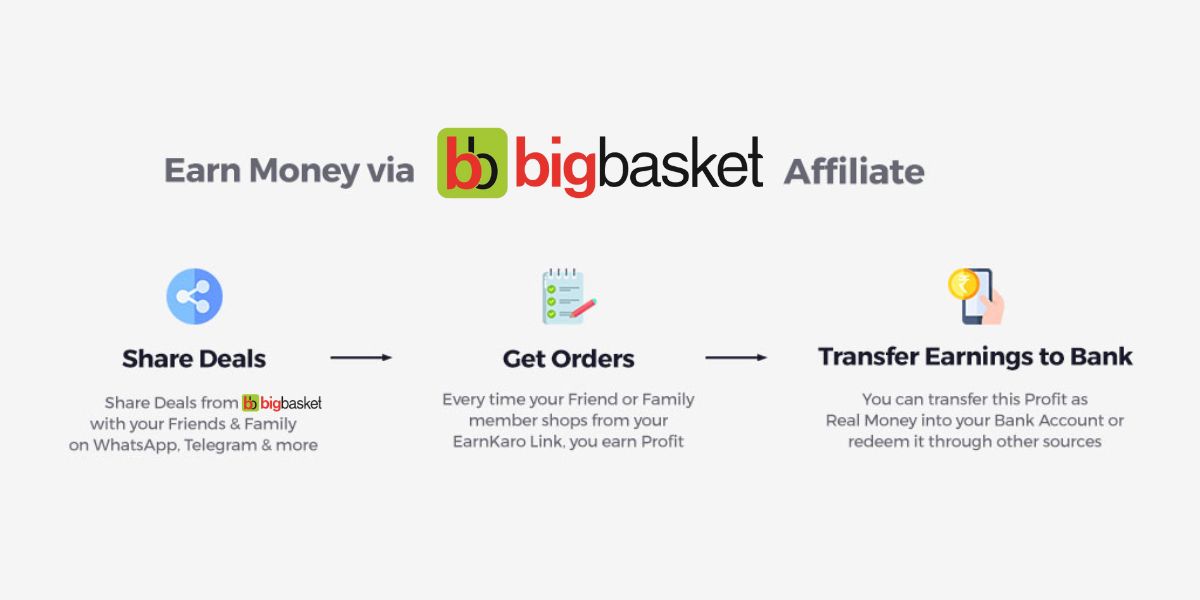 Earn Money via bb bigbasket Affiliate

Share Deals

Share Deals from bb bigbasket with your Friends & Family on WhatsApp, Telegram & more

Get Orders

Every time your Friend or Family member shops from your EarnKaro Link, you earn Profit

Transfer Earnings to Bank

You can transfer this Profit as Real Money into your Bank Account or redeem it through other sources